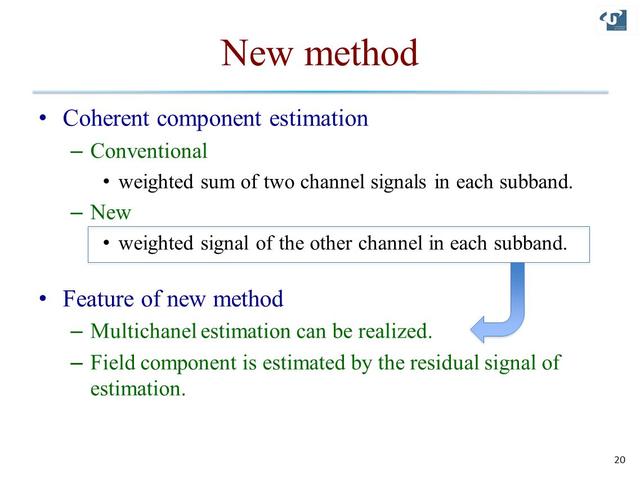 New method

• Coherent component estimation
– Conventional
• weighted sum of two channel signals in each subband.
– New
• weighted signal of the other channel in each subband.

• Feature of new method
– Multichanel estimation can be realized.
– Field component is estimated by the residual signal of estimation.

20